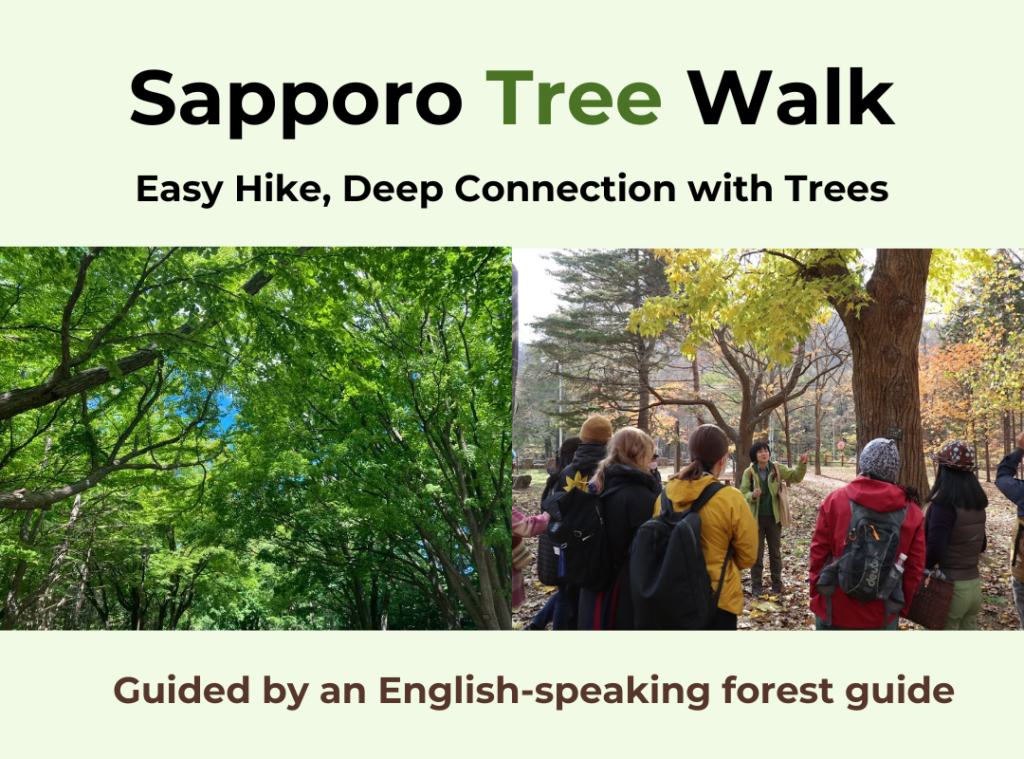 Sapporo Tree Walk

Easy Hike, Deep Connection with Trees

Guided by an English-speaking forest guide